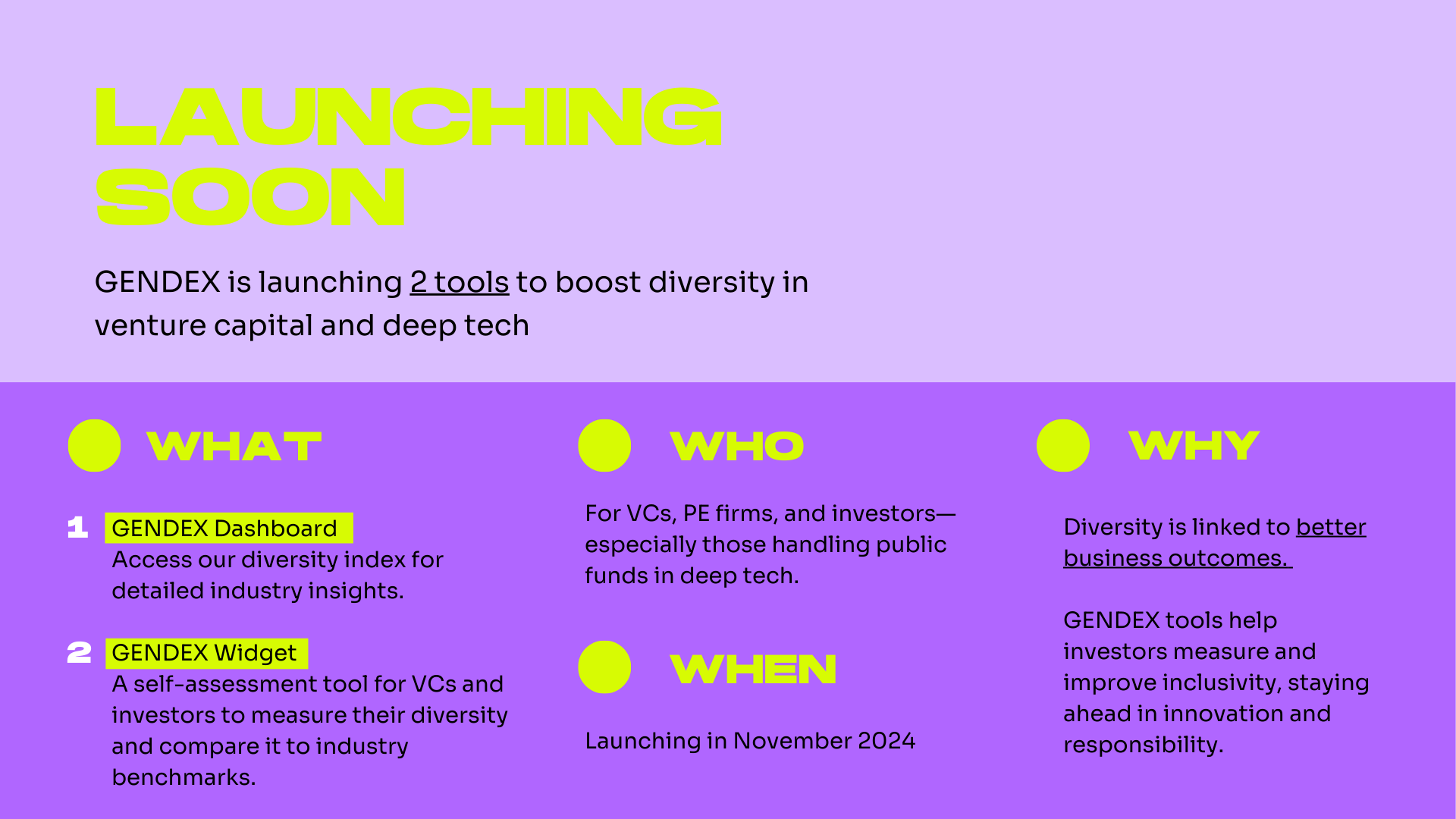 LAUNCHING SOON

GENDEX is launching 2 tools to boost diversity in venture capital and deep tech

WHAT

1 GENDEX Dashboard
Access our diversity index for detailed industry insights.

2 GENDEX Widget
A self-assessment tool for VCs and investors to measure their diversity and compare it to industry benchmarks.

WHO

For VCs, PE firms, and investors—especially those handling public funds in deep tech.

WHEN

Launching in November 2024

WHY

Diversity is linked to better business outcomes.

GENDEX tools help investors measure and improve inclusivity, staying ahead in innovation and responsibility.